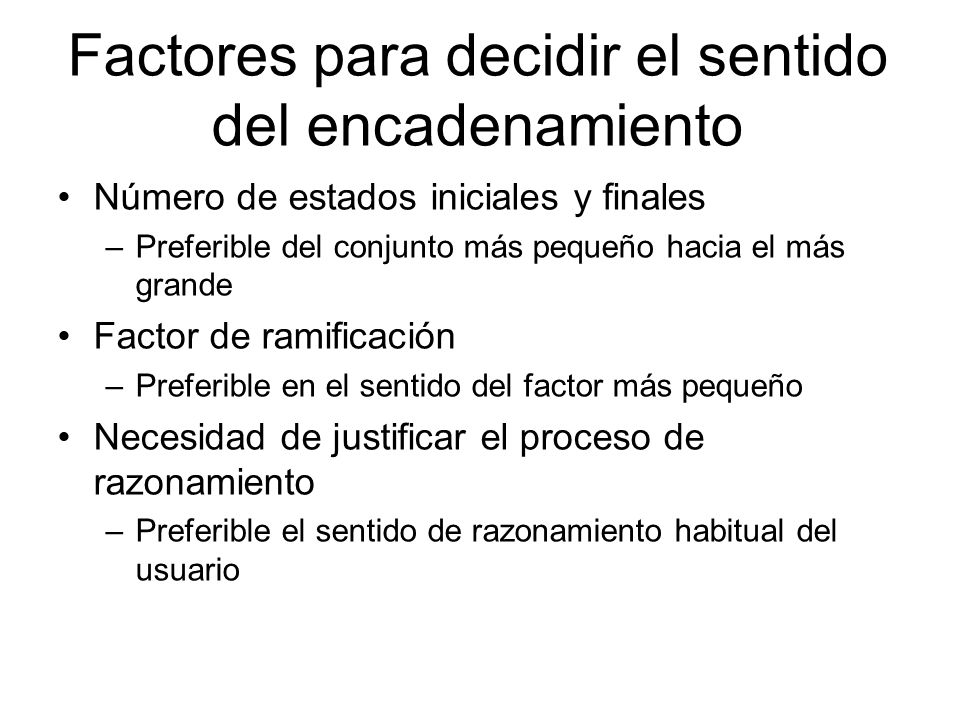 Factores para decidir el sentido del encadenamiento

• Número de estados iniciales y finales
  – Preferible del conjunto más pequeño hacia el más grande
• Factor de ramificación
  – Preferible en el sentido del factor más pequeño
• Necesidad de justificar el proceso de razonamiento
  – Preferible el sentido de razonamiento habitual del usuario